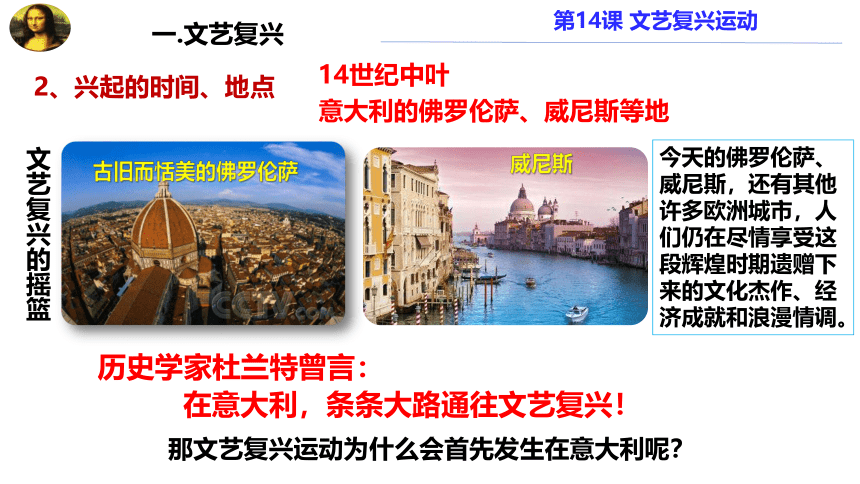 一.文艺复兴

第14课 文艺复兴运动

2、兴起的时间、地点

14世纪中叶
意大利的佛罗伦萨、威尼斯等地

文艺复兴的摇篮

古旧而恬美的佛罗伦萨

CCTV.com

威尼斯

今天的佛罗伦萨、威尼斯，还有其他许多欧洲城市，人们仍在尽情享受这段辉煌时期遗赠下来的文化杰作、经济成就和浪漫情调。

历史学家杜兰特曾言：
在意大利，条条大路通往文艺复兴！

那文艺复兴运动为什么会首先发生在意大利呢？